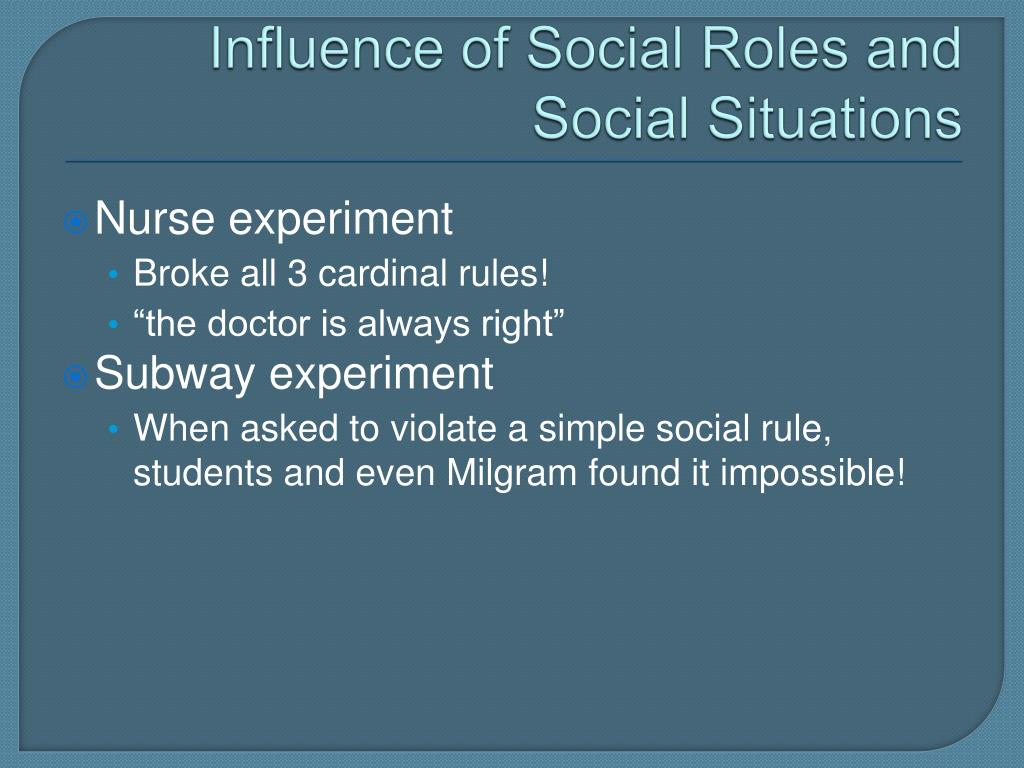 Influence of Social Roles and Social Situations

Nurse experiment
• Broke all 3 cardinal rules!
• “the doctor is always right”

Subway experiment
• When asked to violate a simple social rule, students and even Milgram found it impossible!